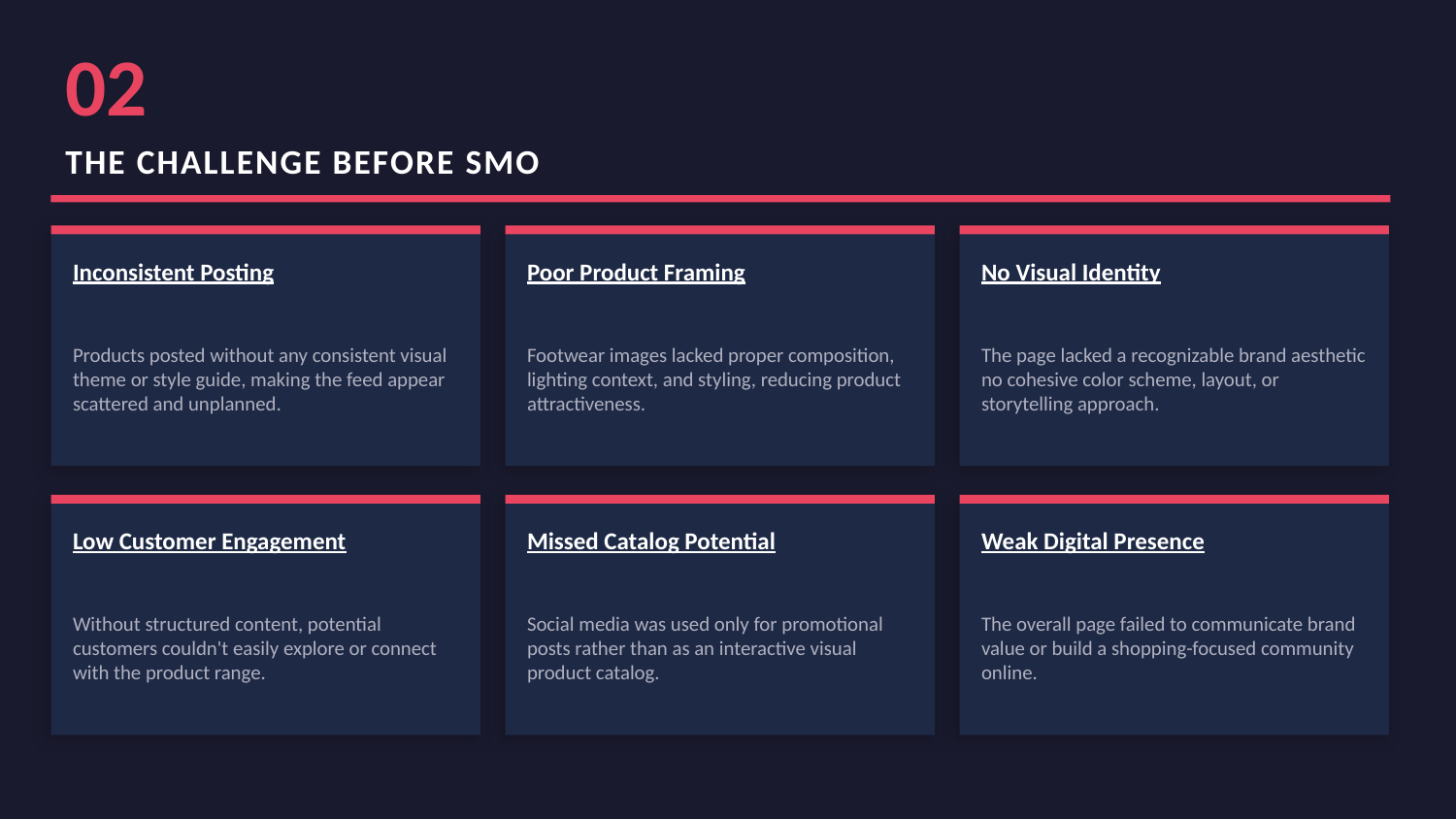 02

THE CHALLENGE BEFORE SMO

Inconsistent Posting

Products posted without any consistent visual theme or style guide, making the feed appear scattered and unplanned.

Poor Product Framing

Footwear images lacked proper composition, lighting context, and styling, reducing product attractiveness.

No Visual Identity

The page lacked a recognizable brand aesthetic no cohesive color scheme, layout, or storytelling approach.

Low Customer Engagement

Without structured content, potential customers couldn't easily explore or connect with the product range.

Missed Catalog Potential

Social media was used only for promotional posts rather than as an interactive visual product catalog.

Weak Digital Presence

The overall page failed to communicate brand value or build a shopping-focused community online.